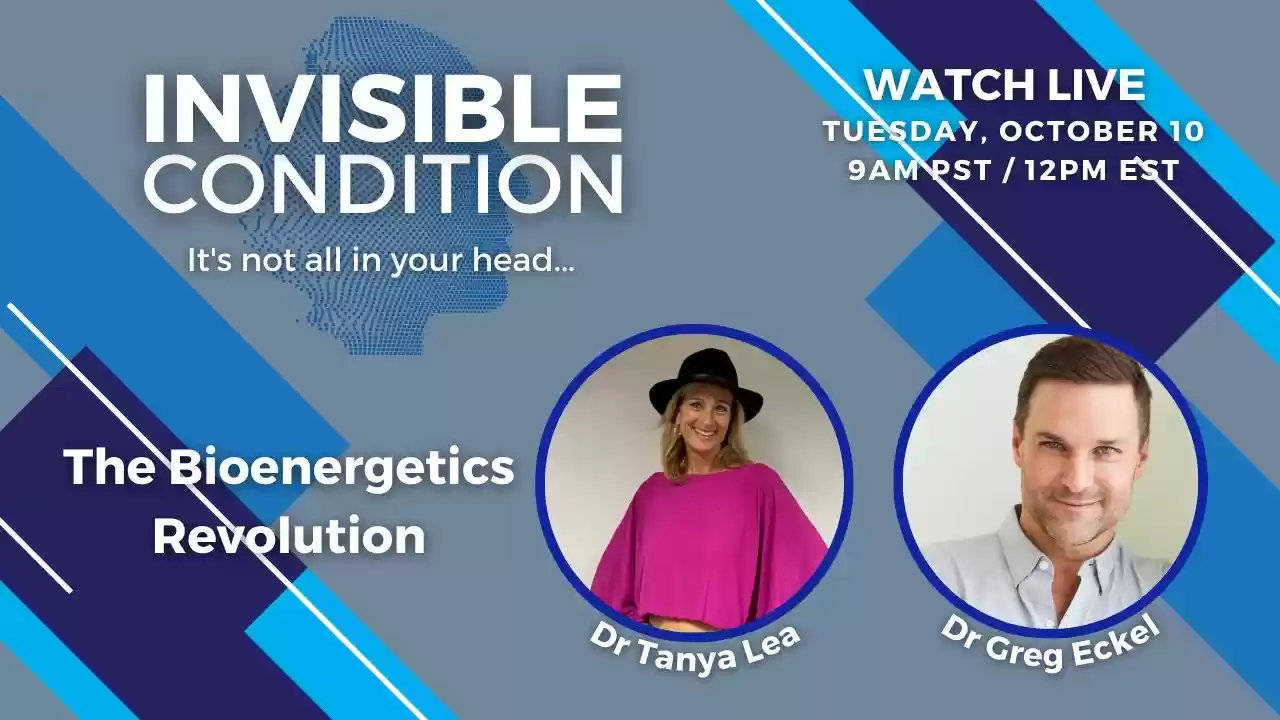 INVISIBLE CONDITION

It's not all in your head...

WATCH LIVE
TUESDAY, OCTOBER 10
9AM PST / 12PM EST

The Bioenergetics Revolution

Dr Tanya Lea

Dr Greg Eckel